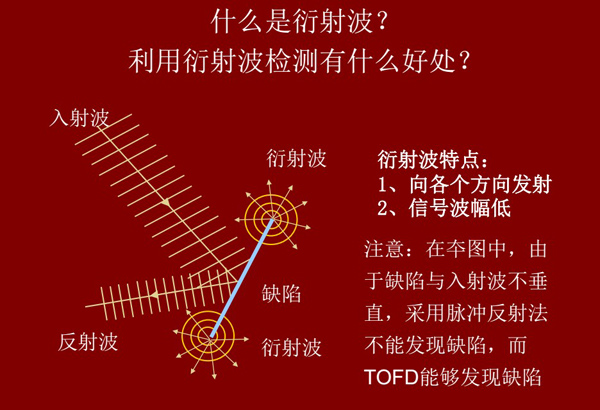 什么是衍射波？
利用衍射波检测有什么好处？

入射波

衍射波

缺陷

反射波

衍射波

衍射波特点：
1、向各个方向发射
2、信号波幅低

注意：在本图中，由于缺陷与入射波不垂直，采用脉冲反射法不能发现缺陷，而TOFD能够发现缺陷